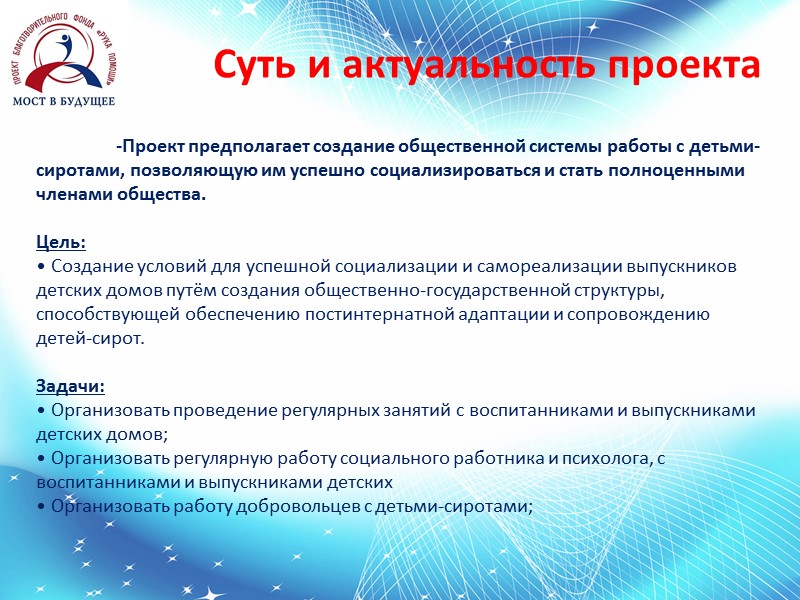 ПРОЕКТ БЛАГОТВОРИТЕЛЬНОГО ФОНДА «РУКА ПОМОЩИ»
МОСТ В БУДУЩЕЕ

Суть и актуальность проекта

-Проект предполагает создание общественной системы работы с детьми-сиротами, позволяющую им успешно социализироваться и стать полноценными членами общества.

Цель:
• Создание условий для успешной социализации и самореализации выпускников детских домов путём создания общественно-государственной структуры, способствующей обеспечению постинтернатной адаптации и сопровождению детей-сирот.

Задачи:
• Организовать проведение регулярных занятий с воспитанниками и выпускниками детских домов;
• Организовать регулярную работу социального работника и психолога, с воспитанниками и выпускниками детских
• Организовать работу добровольцев с детьми-сиротами;